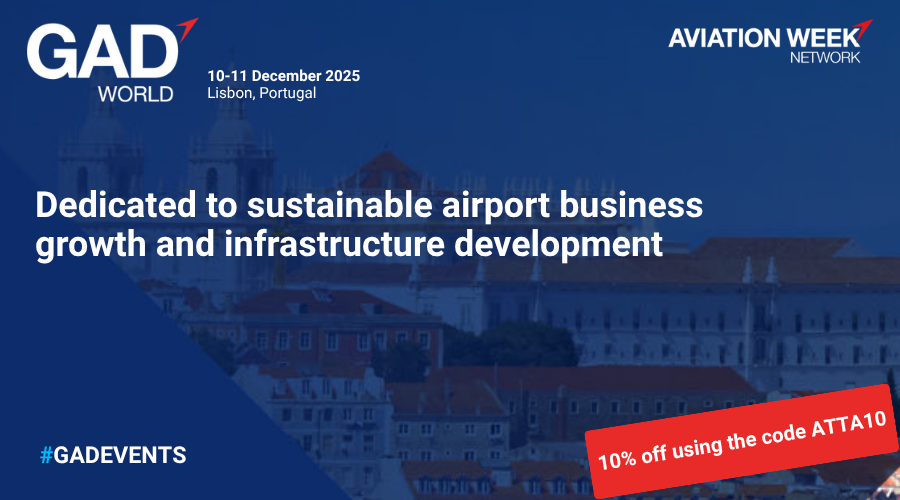 GAD WORLD

10-11 December 2025
Lisbon, Portugal

AVIATION WEEK NETWORK

Dedicated to sustainable airport business growth and infrastructure development

#GADEVENTS

10% off using the code ATTA10